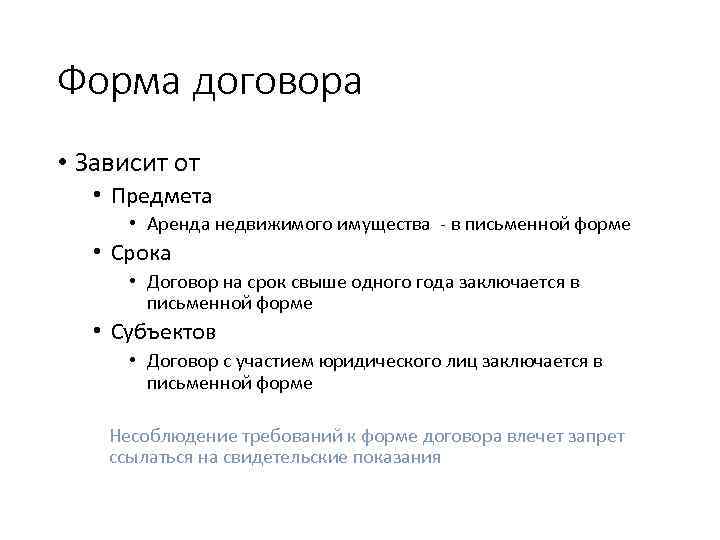 Форма договора

• Зависит от
  • Предмета
    • Аренда недвижимого имущества - в письменной форме
  • Срока
    • Договор на срок свыше одного года заключается в письменной форме
  • Субъектов
    • Договор с участием юридического лиц заключается в письменной форме

Несоблюдение требований к форме договора влечет запрет ссылаться на свидетельские показания